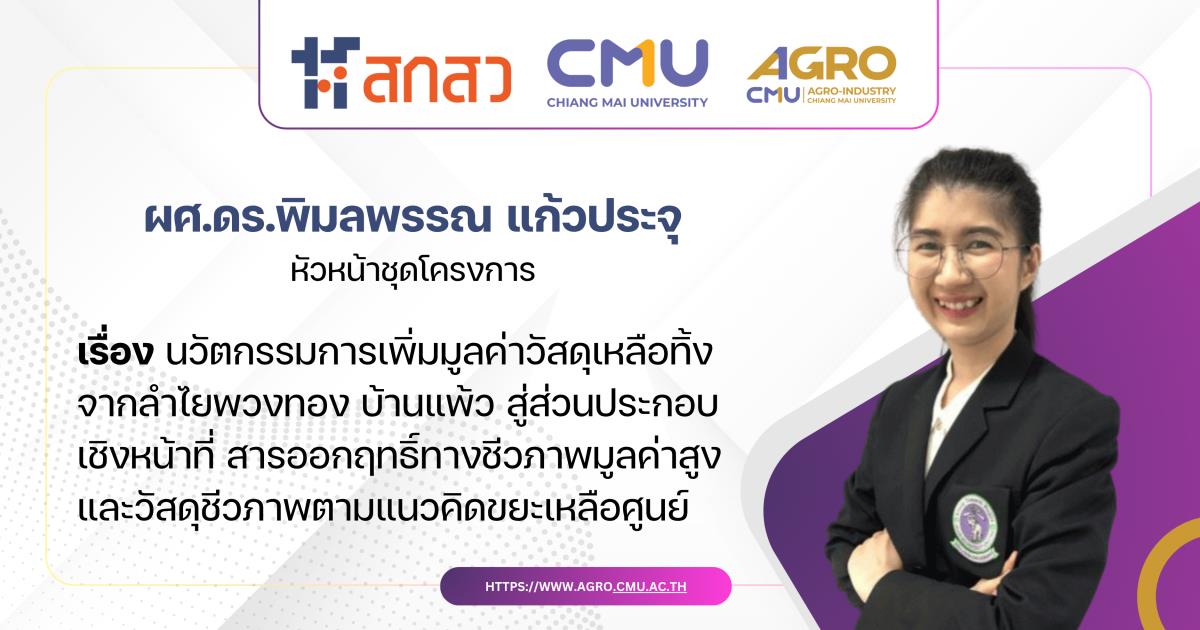 สกสว

CMU
CHIANG MAI UNIVERSITY

AGRO
CMU | AGRO-INDUSTRY CHIANG MAI UNIVERSITY

ผศ.ดร.พิมลพรรณ แก้วประจุ
หัวหน้าชุดโครงการ

เรื่อง นวัตกรรมการเพิ่มมูลค่าวัสดุเหลือทิ้งจากลำไยพวงทอง บ้านแพ้ว สู่ส่วนประกอบเชิงหน้าที่ สารออกฤทธิ์ทางชีวภาพมูลค่าสูง และวัสดุชีวภาพตามแนวคิดขยะเหลือศูนย์

HTTPS://WWW.AGRO.CMU.AC.TH